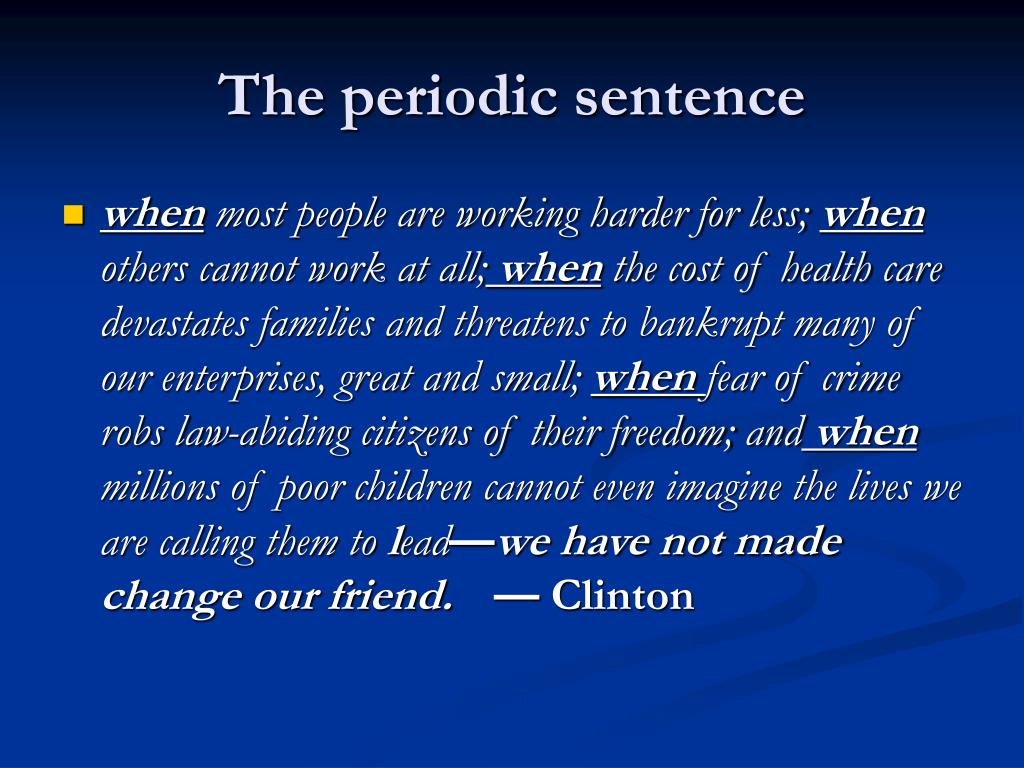 The periodic sentence

when most people are working harder for less; when others cannot work at all; when the cost of health care devastates families and threatens to bankrupt many of our enterprises, great and small; when fear of crime robs law-abiding citizens of their freedom; and when millions of poor children cannot even imagine the lives we are calling them to lead—we have not made change our friend. — Clinton